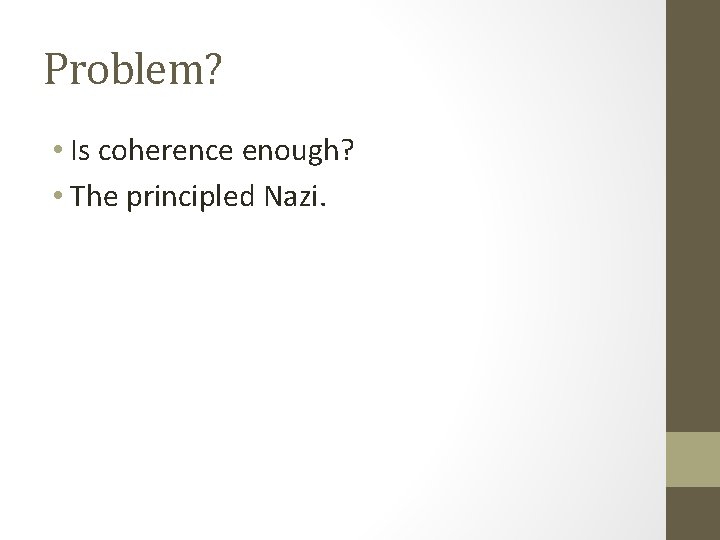 Problem?

• Is coherence enough?
• The principled Nazi.